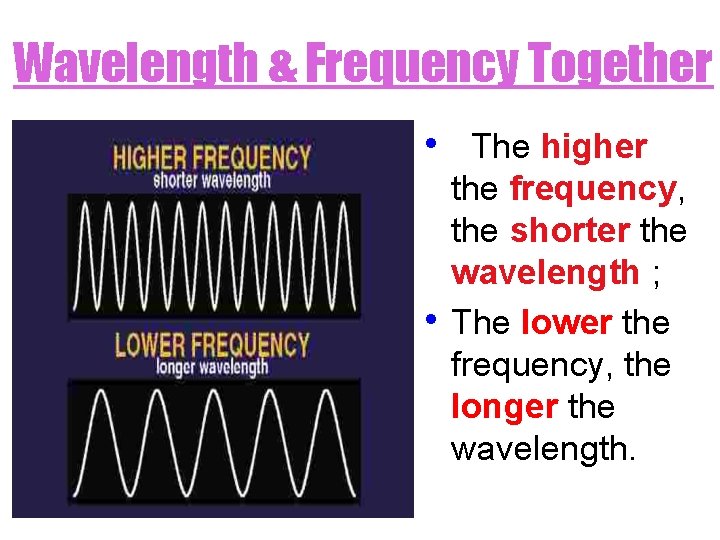 Wavelength & Frequency Together

HIGHER FREQUENCY
shorter wavelength

LOWER FREQUENCY
longer wavelength

• The higher the frequency, the shorter the wavelength ;

• The lower the frequency, the longer the wavelength.